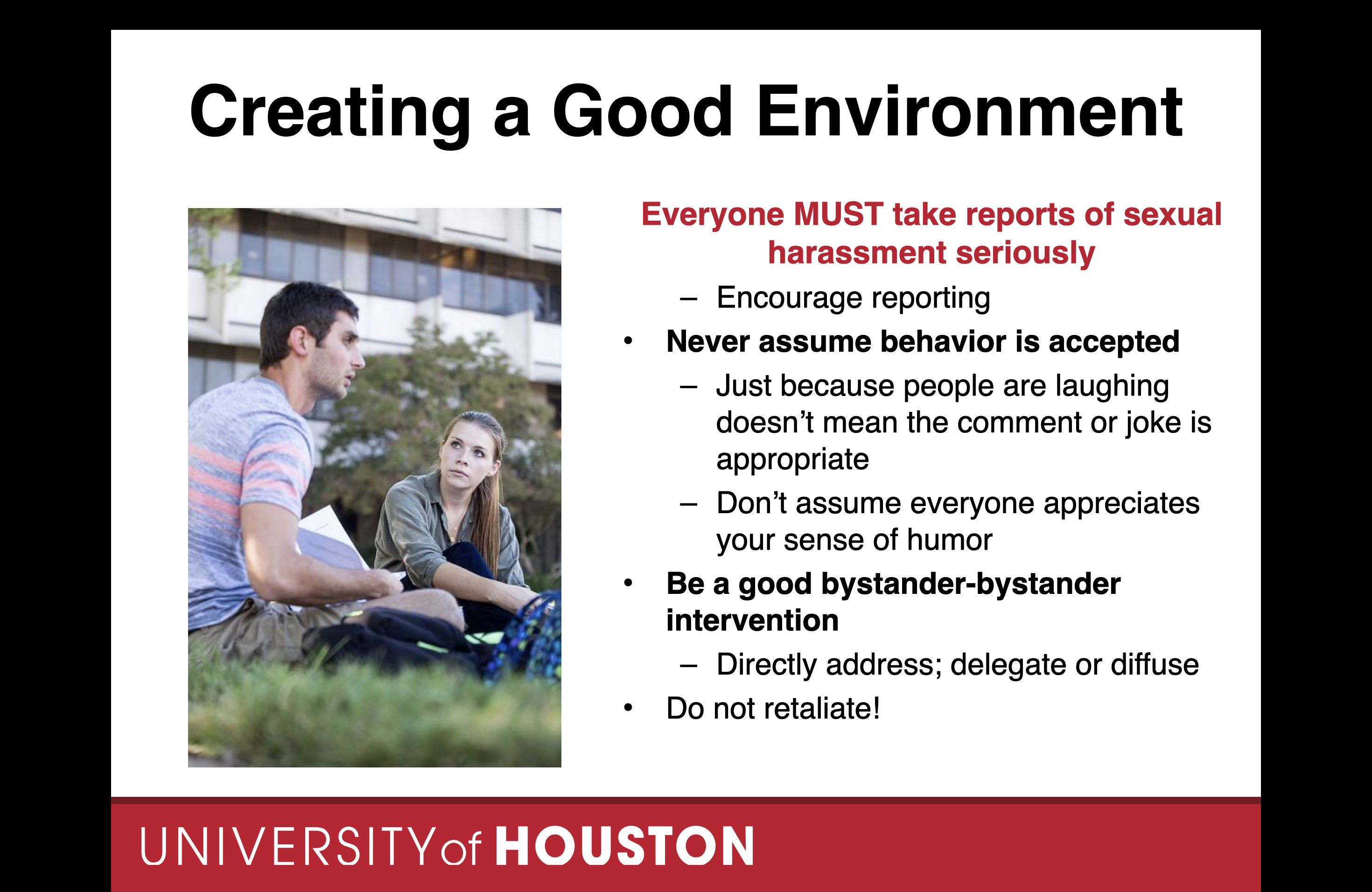 Creating a Good Environment

Everyone MUST take reports of sexual harassment seriously

– Encourage reporting

• Never assume behavior is accepted

– Just because people are laughing doesn't mean the comment or joke is appropriate

– Don't assume everyone appreciates your sense of humor

• Be a good bystander-bystander intervention

– Directly address; delegate or diffuse

• Do not retaliate!

UNIVERSITY of HOUSTON